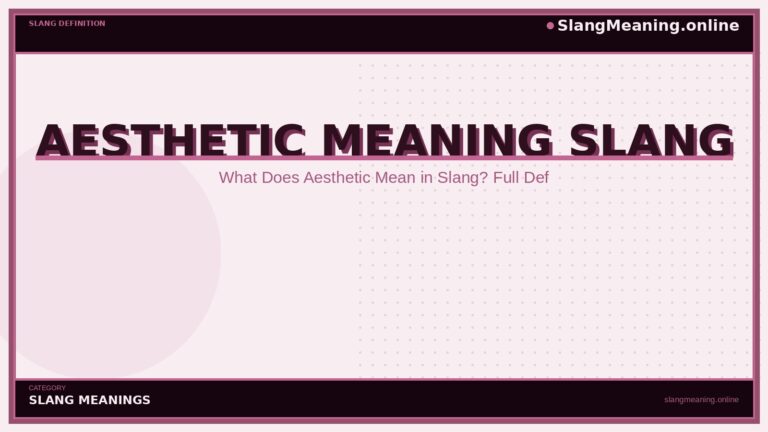 SLANG DEFINITION

SlangMeaning.online

AESTHETIC MEANING SLANG

What Does Aesthetic Mean in Slang? Full Def

CATEGORY
SLANG MEANINGS

slangmeaning.online